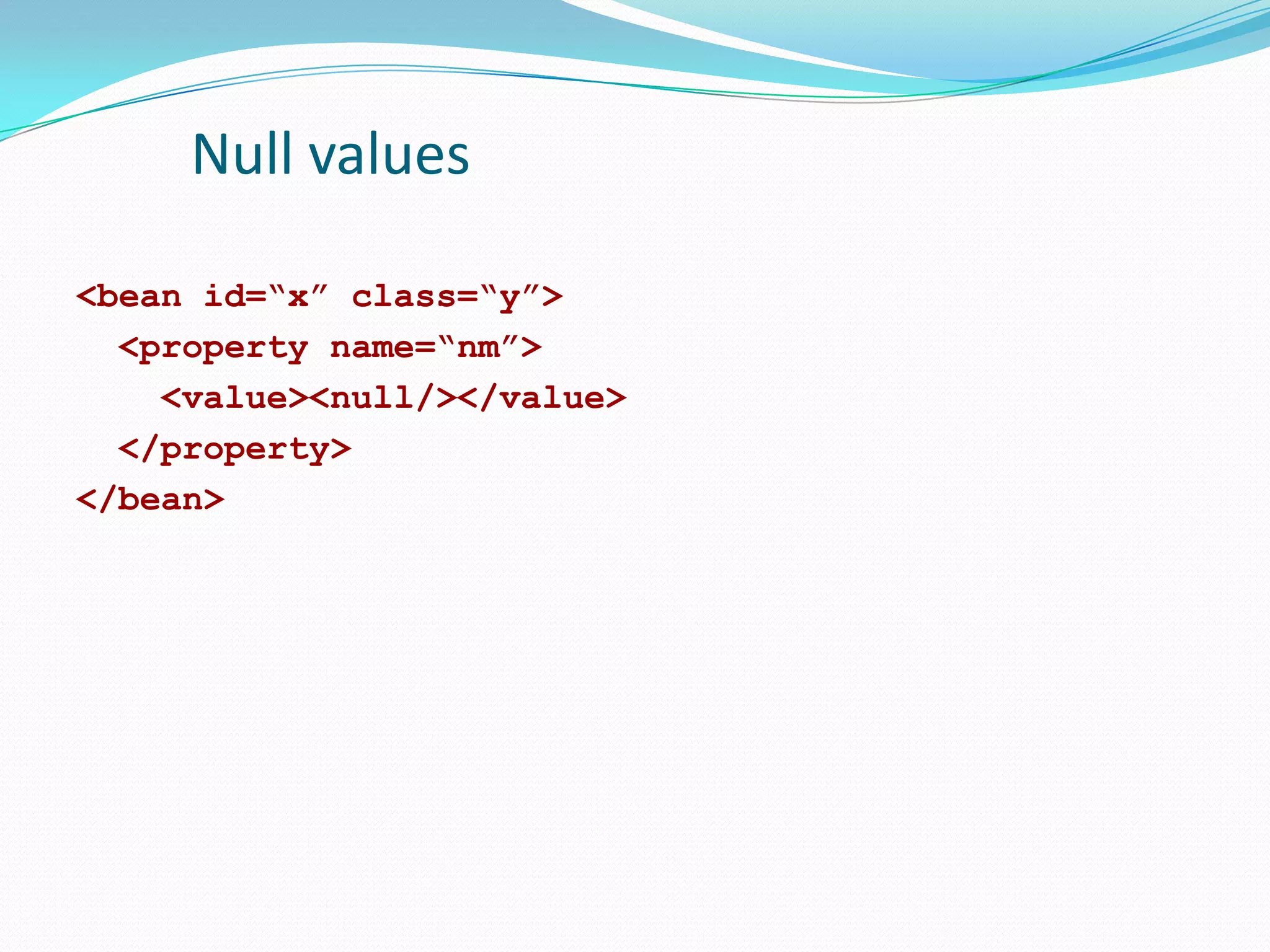 Null values

<bean id=“x” class=“y”>
<property name=“nm”>
<value><null/></value>
</property>
</bean>